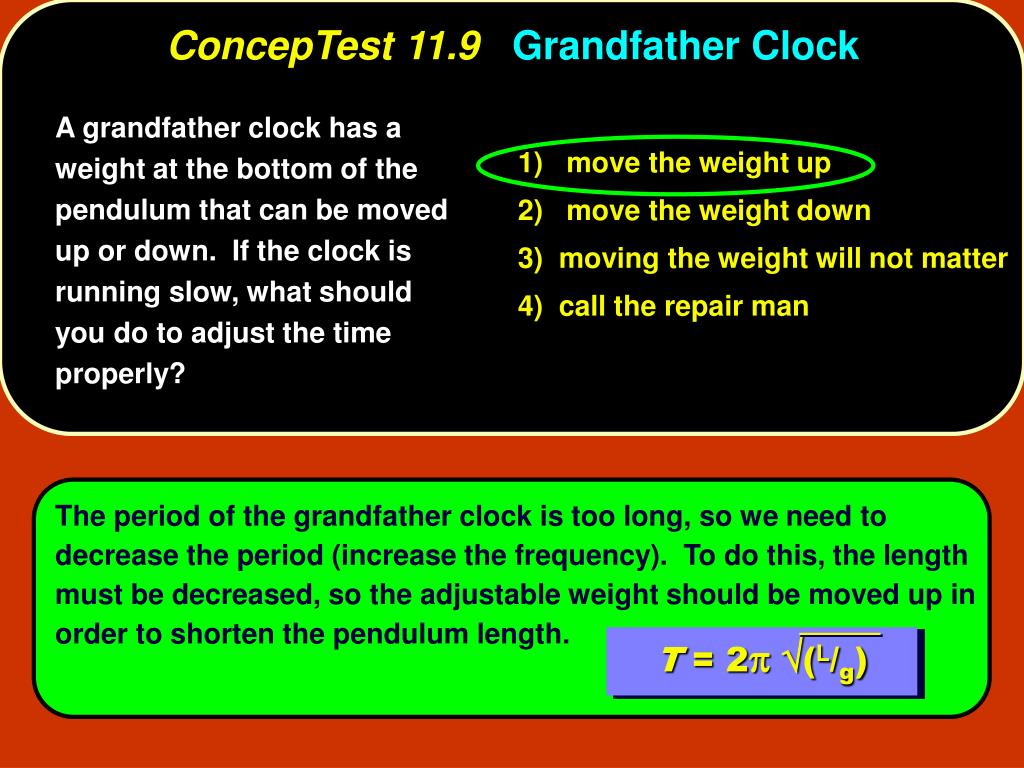 ConcepTest 11.9 Grandfather Clock

A grandfather clock has a weight at the bottom of the pendulum that can be moved up or down. If the clock is running slow, what should you do to adjust the time properly?

1) move the weight up
2) move the weight down
3) moving the weight will not matter
4) call the repair man

The period of the grandfather clock is too long, so we need to decrease the period (increase the frequency). To do this, the length must be decreased, so the adjustable weight should be moved up in order to shorten the pendulum length.

$T = 2\pi \sqrt{(L/g)}$